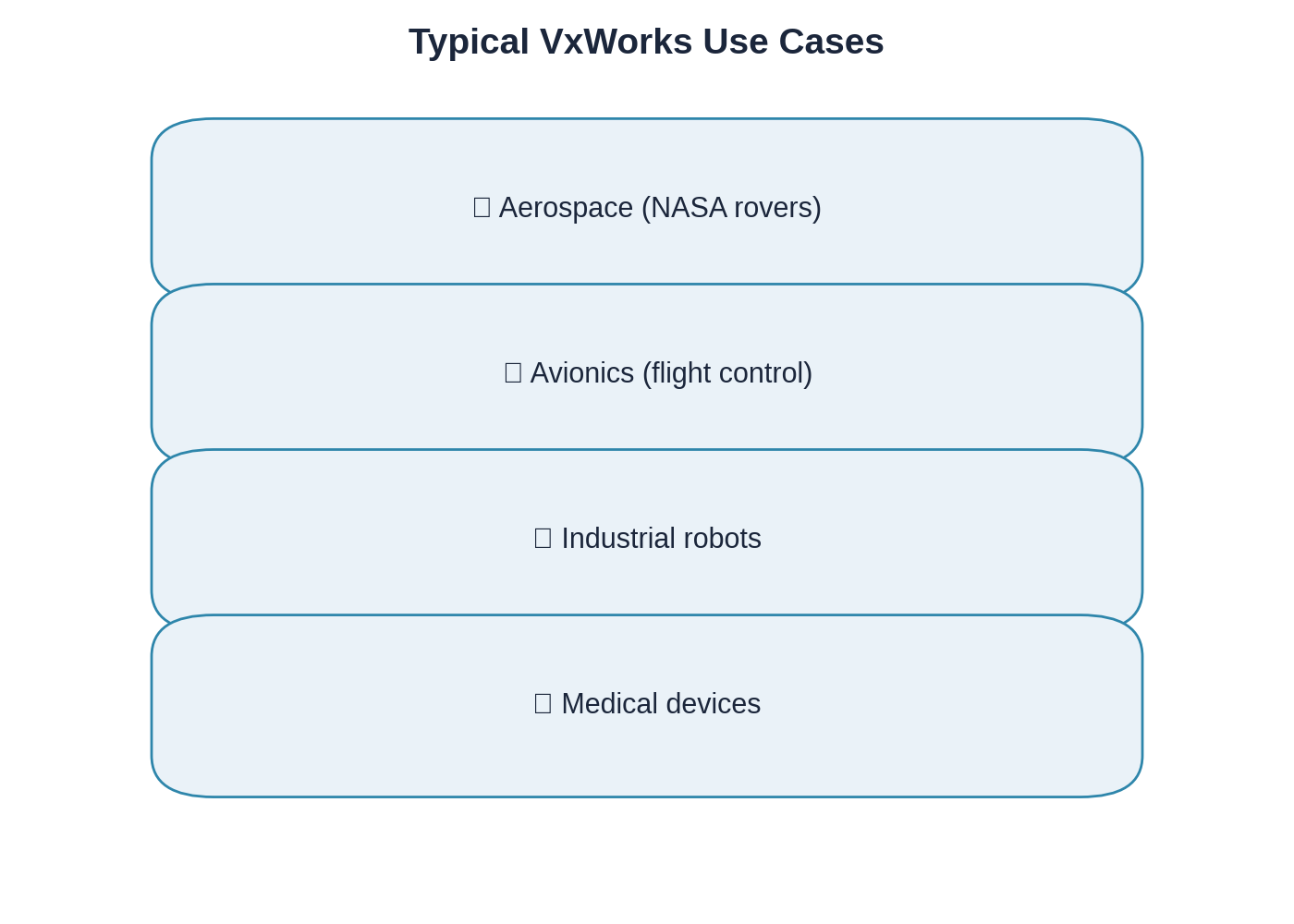 Typical VxWorks Use Cases

□ Aerospace (NASA rovers)

□ Avionics (flight control)

□ Industrial robots

□ Medical devices